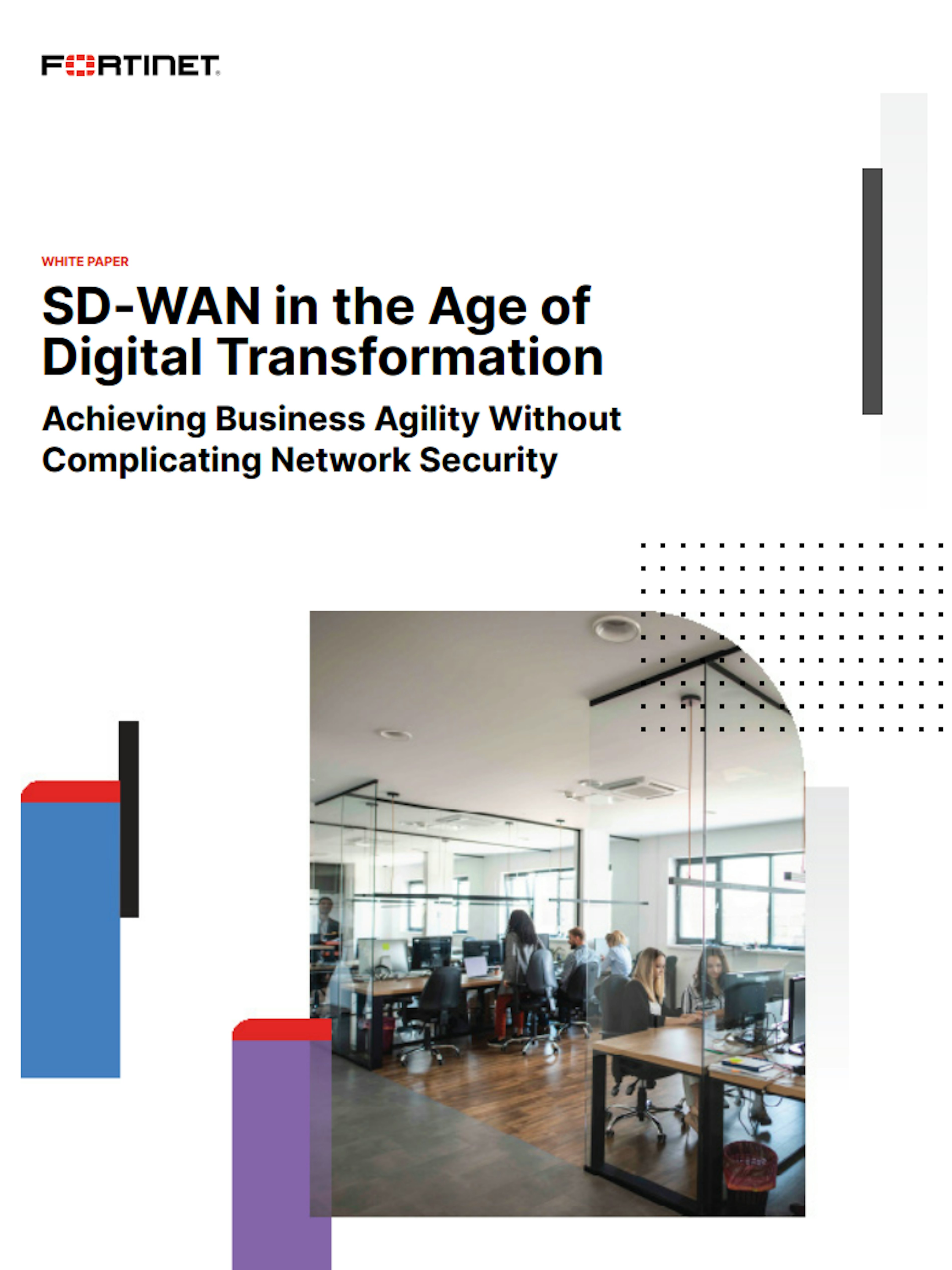 FORTINET

WHITE PAPER

SD-WAN in the Age of Digital Transformation

Achieving Business Agility Without Complicating Network Security